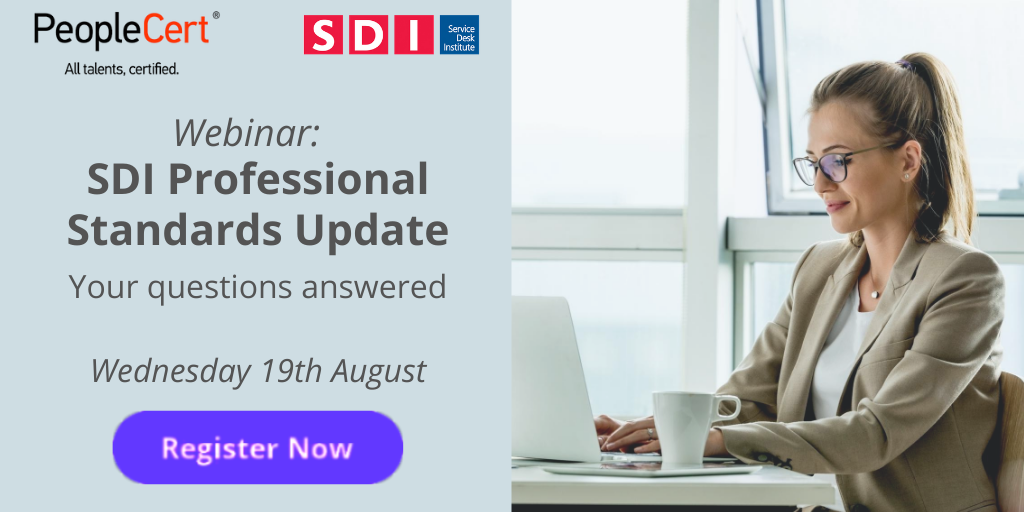 PeopleCert®
All talents, certified.

SDI Service Desk Institute

Webinar:
SDI Professional Standards Update
Your questions answered

Wednesday 19th August

Register Now